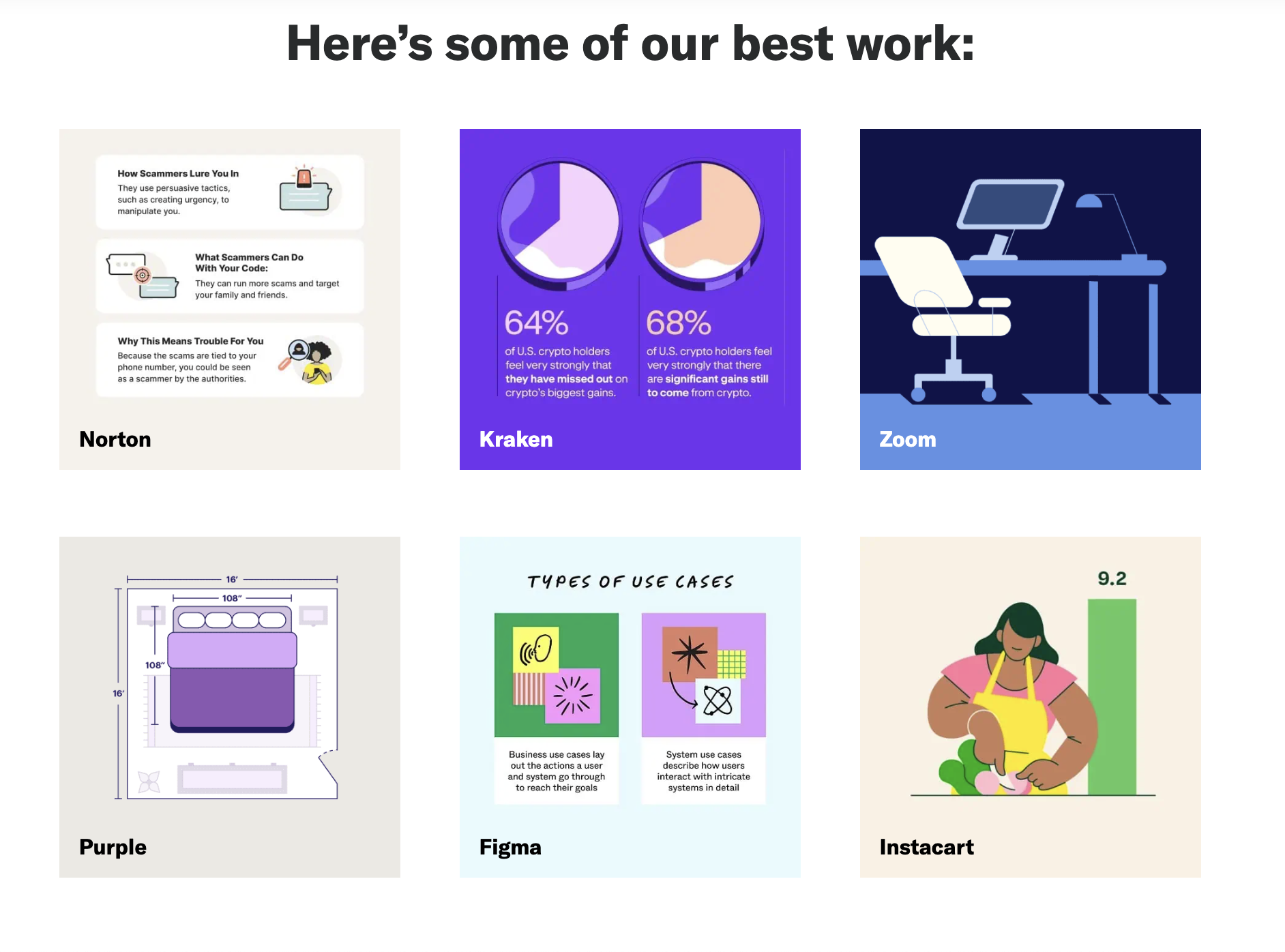 Here's some of our best work:

How Scammers Lure You In
They use persuasive tactics, such as creating urgency, to manipulate you.

What Scammers Can Do With Your Code:
They can run more scams and target your family and friends.

Why This Means Trouble For You
Because the scams are tied to your phone number, you could be seen as a scammer by the authorities.

Norton

64%
of U.S. crypto holders feel very strongly that they have missed out on crypto's biggest gains.

68%
of U.S. crypto holders feel very strongly that there are significant gains still to come from crypto.

Kraken

Zoom

16'
108"
108"
16'

Purple

TYPES OF USE CASES

Business use cases lay out the actions a user and system go through to reach their goals

System use cases describe how users interact with intricate systems in detail

Figma

9.2

Instacart